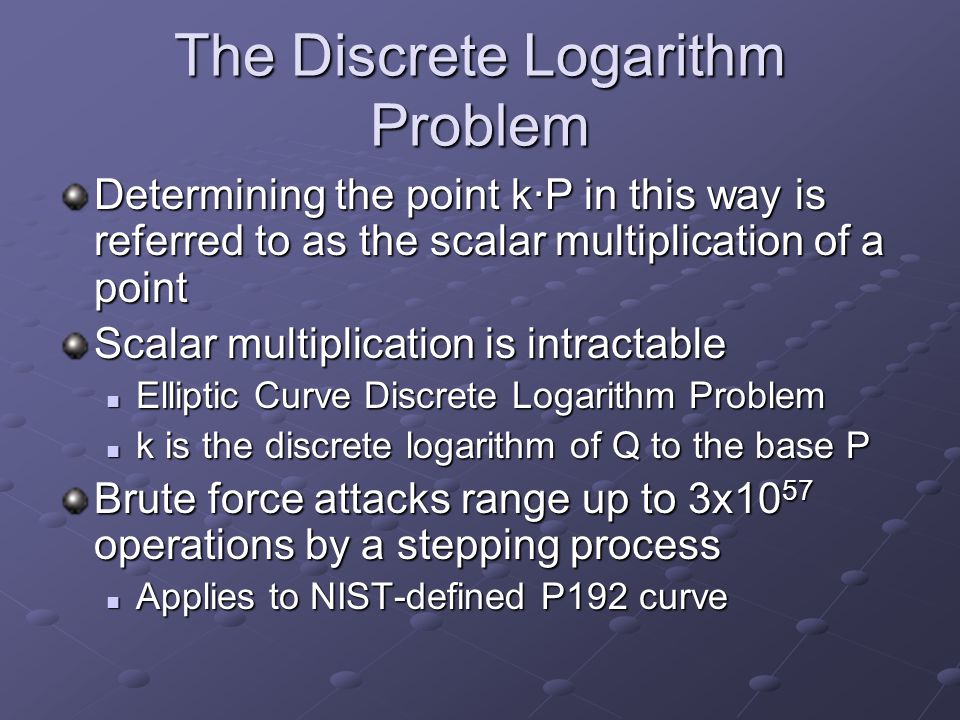 The Discrete Logarithm Problem

Determining the point k·P in this way is referred to as the scalar multiplication of a point

Scalar multiplication is intractable

Elliptic Curve Discrete Logarithm Problem

k is the discrete logarithm of Q to the base P

Brute force attacks range up to $3x10^{57}$ operations by a stepping process

Applies to NIST-defined P192 curve